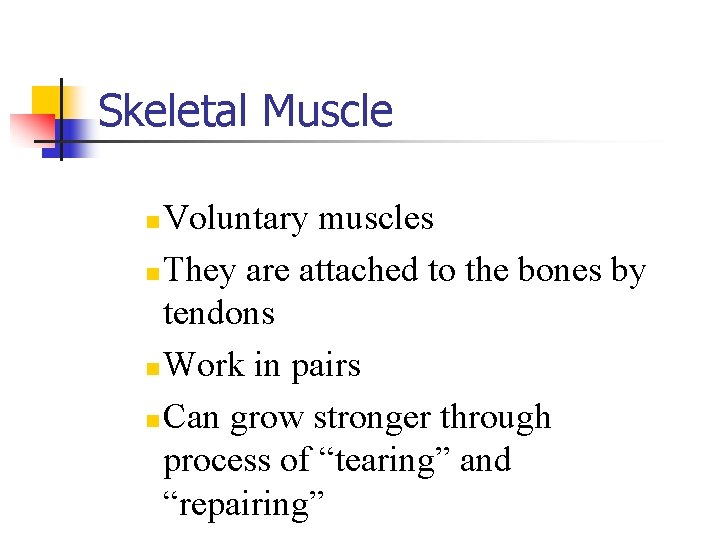 Skeletal Muscle

- Voluntary muscles
- They are attached to the bones by tendons
- Work in pairs
- Can grow stronger through process of “tearing” and “repairing”